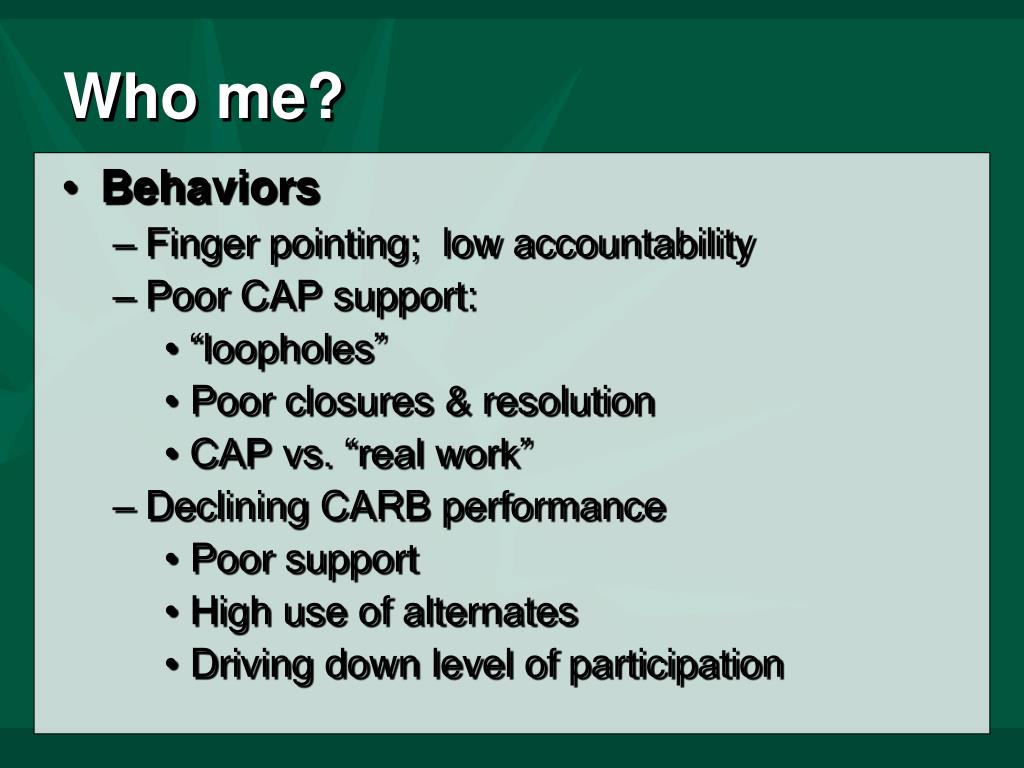 Who me?

• Behaviors
– Finger pointing; low accountability
– Poor CAP support:
• “loopholes”
• Poor closures & resolution
• CAP vs. “real work”
– Declining CARB performance
• Poor support
• High use of alternates
• Driving down level of participation